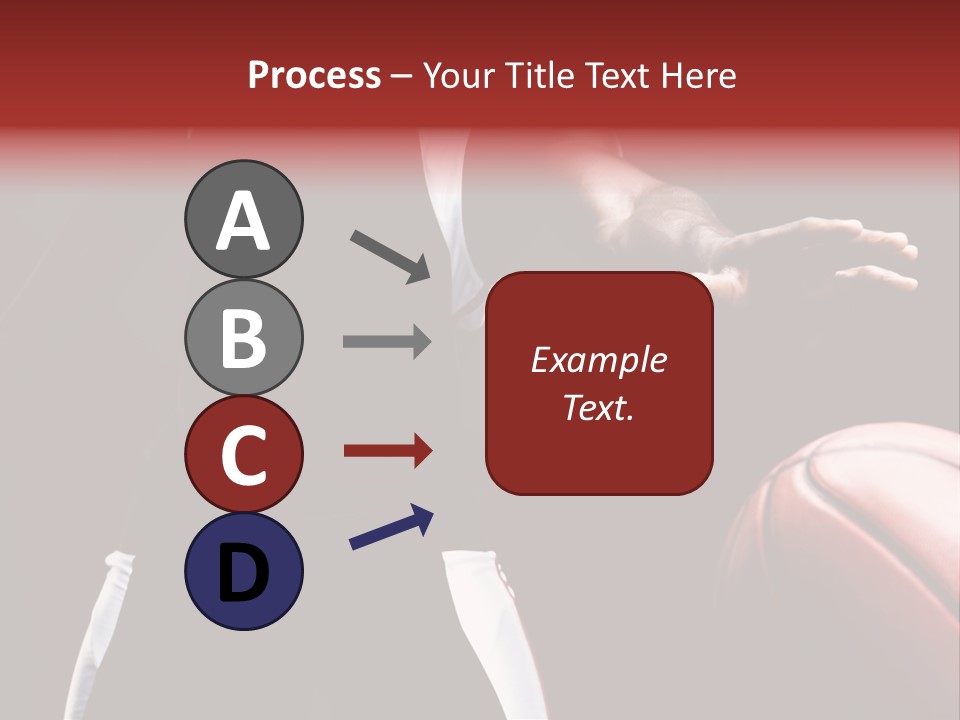 Process – Your Title Text Here

A

B

C

D

Example Text.